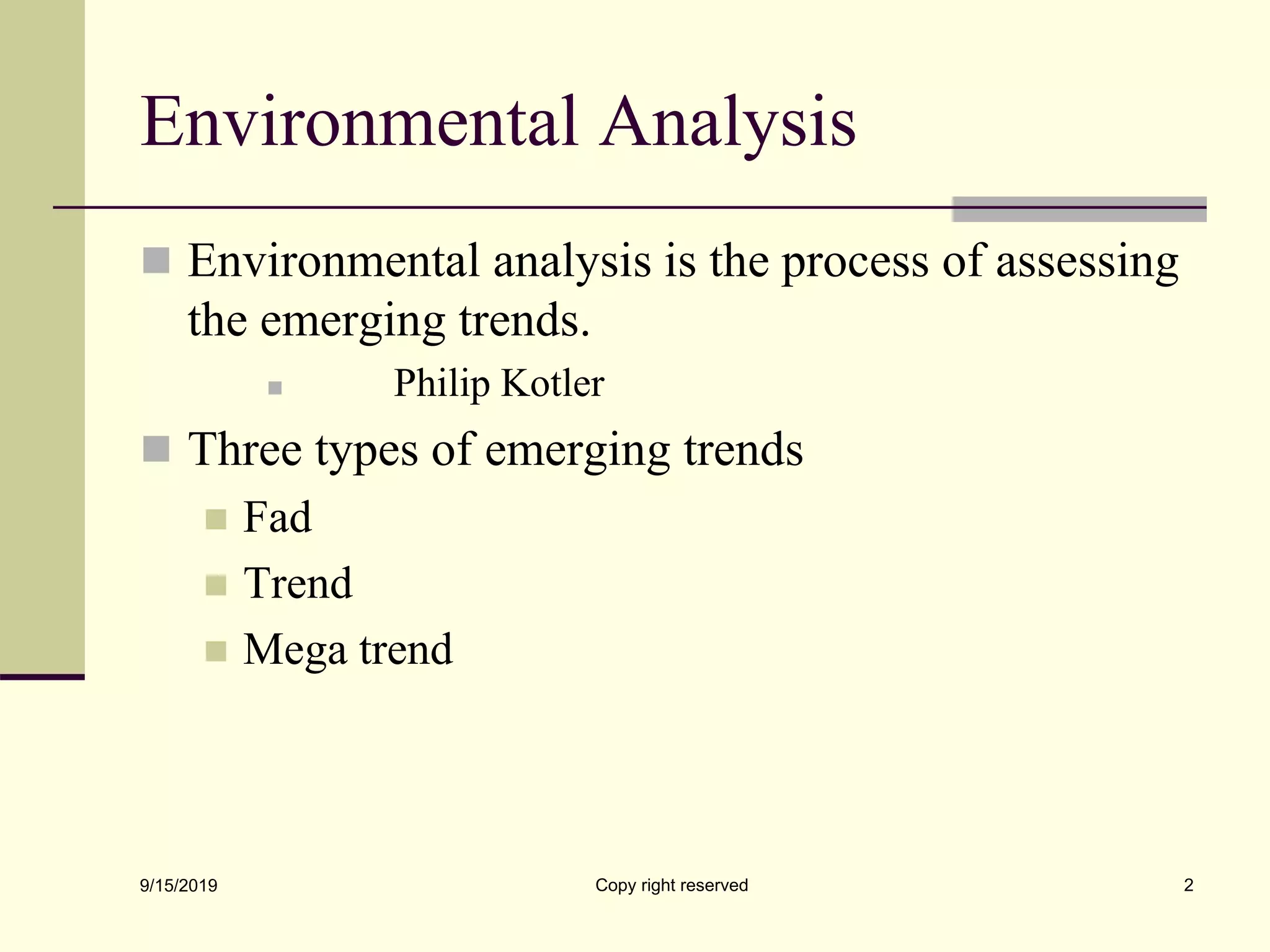 Environmental Analysis

Environmental analysis is the process of assessing the emerging trends.

Philip Kotler

Three types of emerging trends

Fad

Trend

Mega trend

9/15/2019

Copy right reserved

2